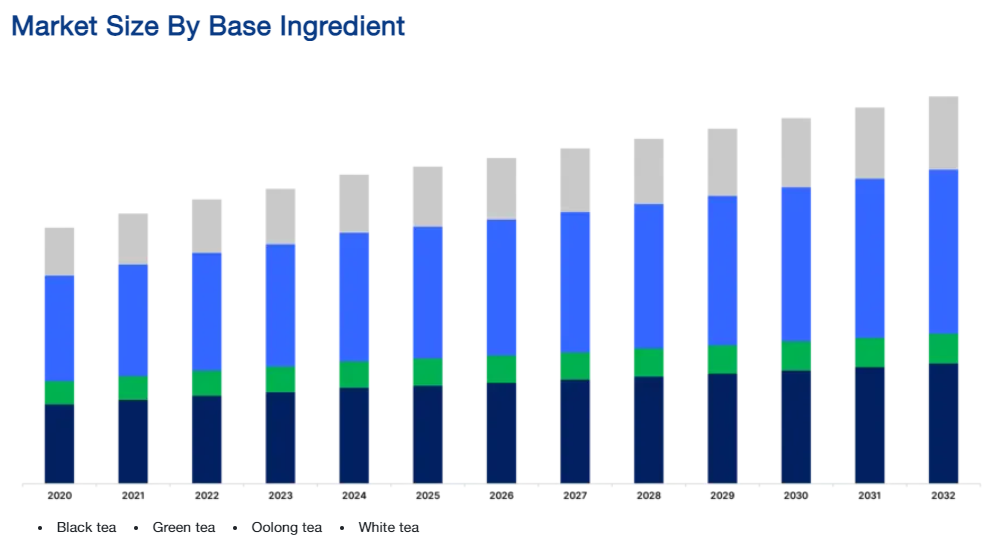 Market Size By Base Ingredient

2020 2021 2022 2023 2024 2025 2026 2027 2028 2029 2030 2031 2032

• Black tea • Green tea • Oolong tea • White tea